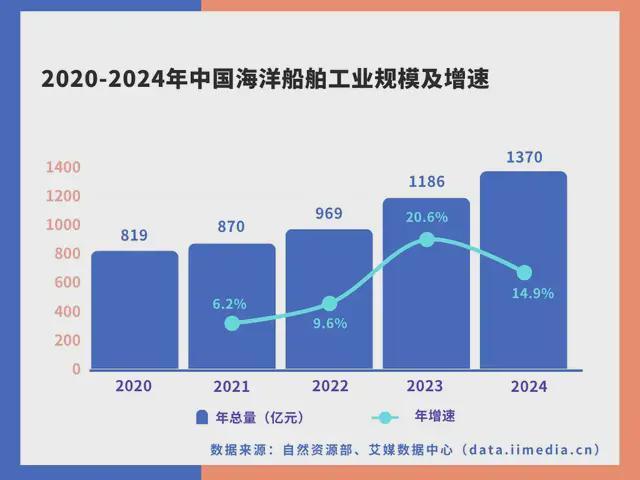 2020-2024年中国海洋船舶工业规模及增速

1400
1200
1000
800
600
400
200
0

819
870
969
1186
1370

6.2%
9.6%
20.6%
14.9%

2020
2021
2022
2023
2024

年总量（亿元）
年增速

数据来源：自然资源部、艾媒数据中心（data.iimedia.cn）